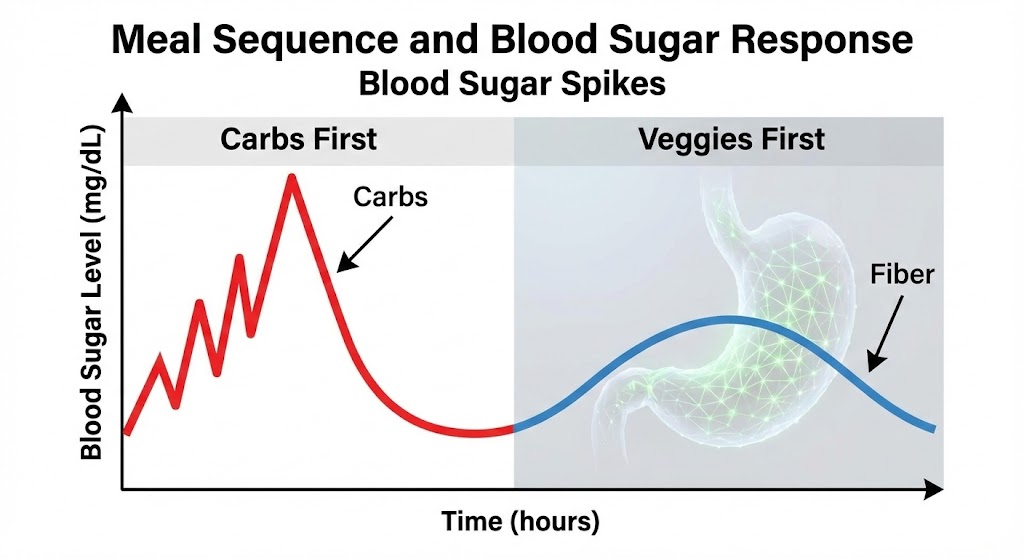 Meal Sequence and Blood Sugar Response
Blood Sugar Spikes

Carbs First

Veggies First

Carbs

Fiber

Blood Sugar Level (mg/dL)

Time (hours)